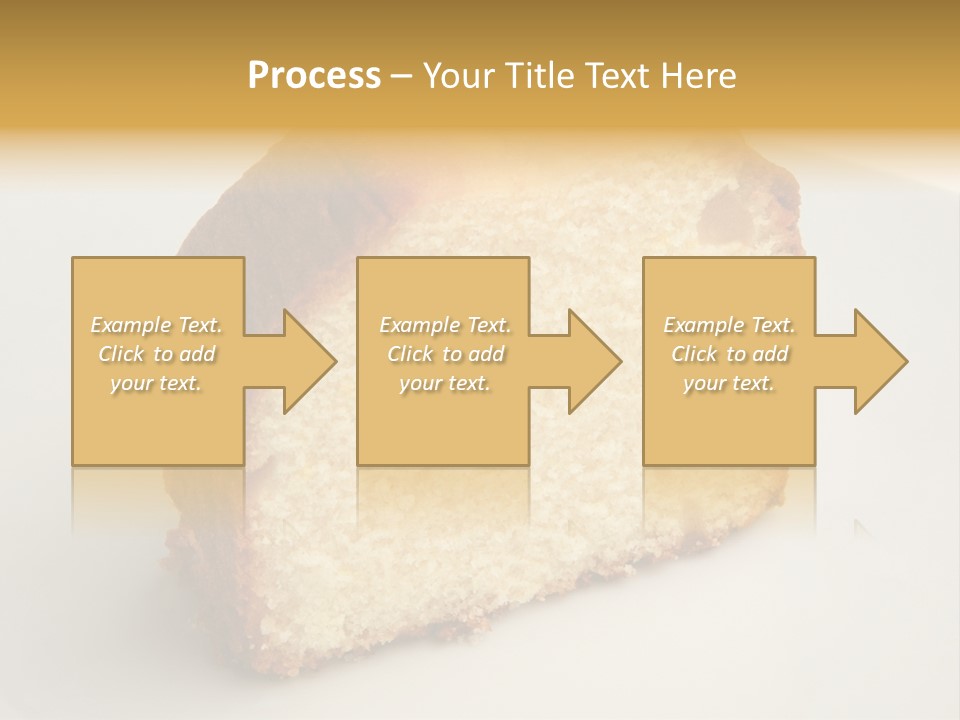 Process – Your Title Text Here

Example Text. Click to add your text.

Example Text. Click to add your text.

Example Text. Click to add your text.